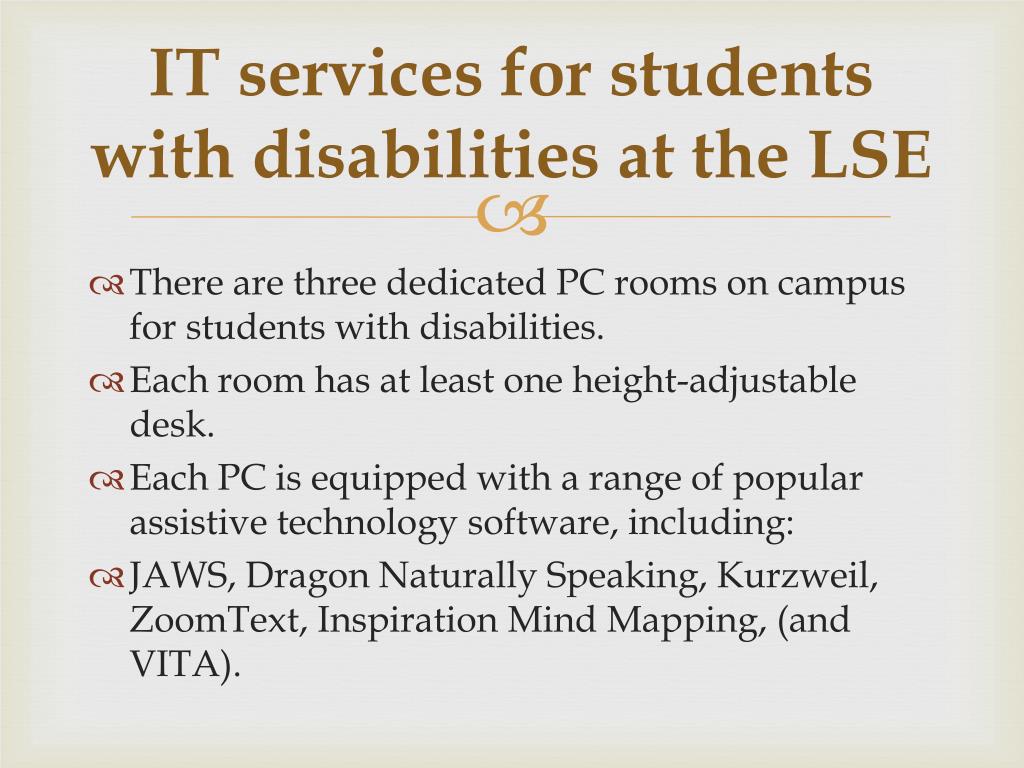 IT services for students with disabilities at the LSE

There are three dedicated PC rooms on campus for students with disabilities.

Each room has at least one height-adjustable desk.

Each PC is equipped with a range of popular assistive technology software, including:

JAWS, Dragon Naturally Speaking, Kurzweil, ZoomText, Inspiration Mind Mapping, (and VITA).